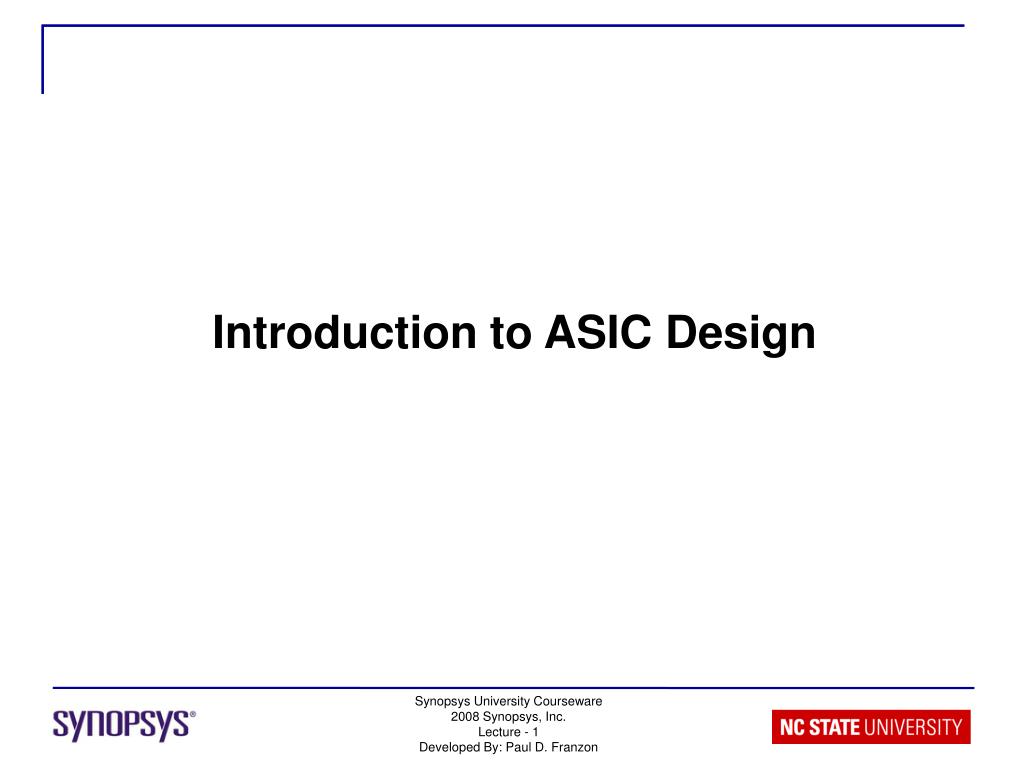 Introduction to ASIC Design

SYNOPSYS®

Synopsys University Courseware
2008 Synopsys, Inc.
Lecture - 1
Developed By: Paul D. Franzon

NC STATE UNIVERSITY